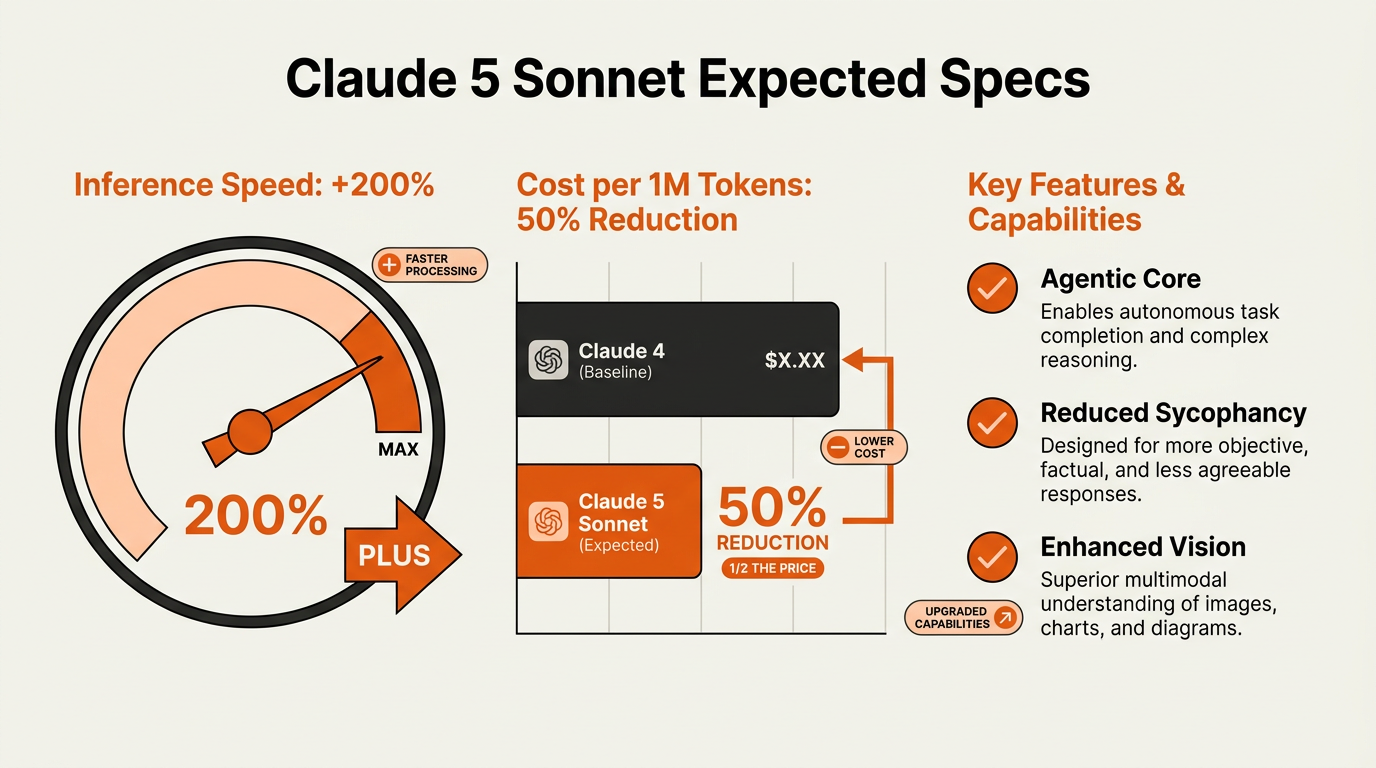 Claude 5 Sonnet Expected Specs

Inference Speed: +200%

FASTER PROCESSING

MAX

200%

PLUS

Cost per 1M Tokens: 50% Reduction

Claude 4
(Baseline)

$X.XX

LOWER COST

Claude 5 Sonnet
(Expected)

50%
REDUCTION
1/2 THE PRICE

Key Features & Capabilities

Agentic Core
Enables autonomous task completion and complex reasoning.

Reduced Sycophancy
Designed for more objective, factual, and less agreeable responses.

Enhanced Vision
Superior multimodal understanding of images, charts, and diagrams.

UPGRADED CAPABILITIES